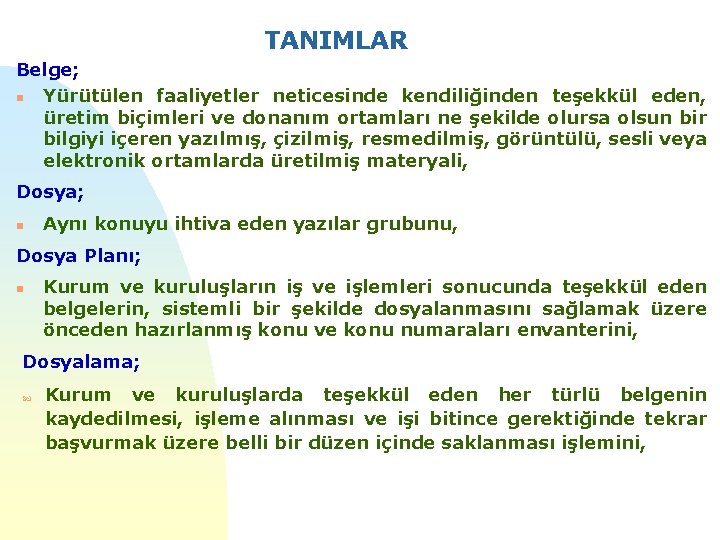 TANIMLAR

Belge;

Yürütülen faaliyetler neticesinde kendiliğinden teşekkül eden, üretim biçimleri ve donanım ortamları ne şekilde olursa olsun bir bilgiyi içeren yazılmış, çizilmiş, resmedilmiş, görüntülü, sesli veya elektronik ortamlarda üretilmiş materyali,

Dosya;

Aynı konuyu ihtiva eden yazılar grubunu,

Dosya Planı;

Kurum ve kuruluşların iş ve işlemleri sonucunda teşekkül eden belgelerin, sistemli bir şekilde dosyalanmasını sağlamak üzere önceden hazırlanmış konu ve konu numaraları envanterini,

Dosyalama;

Kurum ve kuruluşlarda teşekkül eden her türlü belgenin kaydedilmesi, işleme alınması ve işi bitince gerektiğinde tekrar başvurmak üzere belli bir düzen içinde saklanması işlemini,